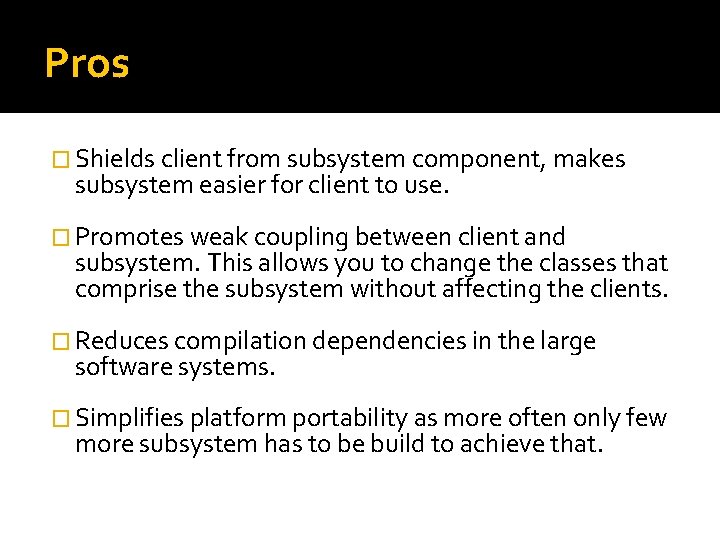 Pros

□ Shields client from subsystem component, makes subsystem easier for client to use.

□ Promotes weak coupling between client and subsystem. This allows you to change the classes that comprise the subsystem without affecting the clients.

□ Reduces compilation dependencies in the large software systems.

□ Simplifies platform portability as more often only few more subsystem has to be build to achieve that.